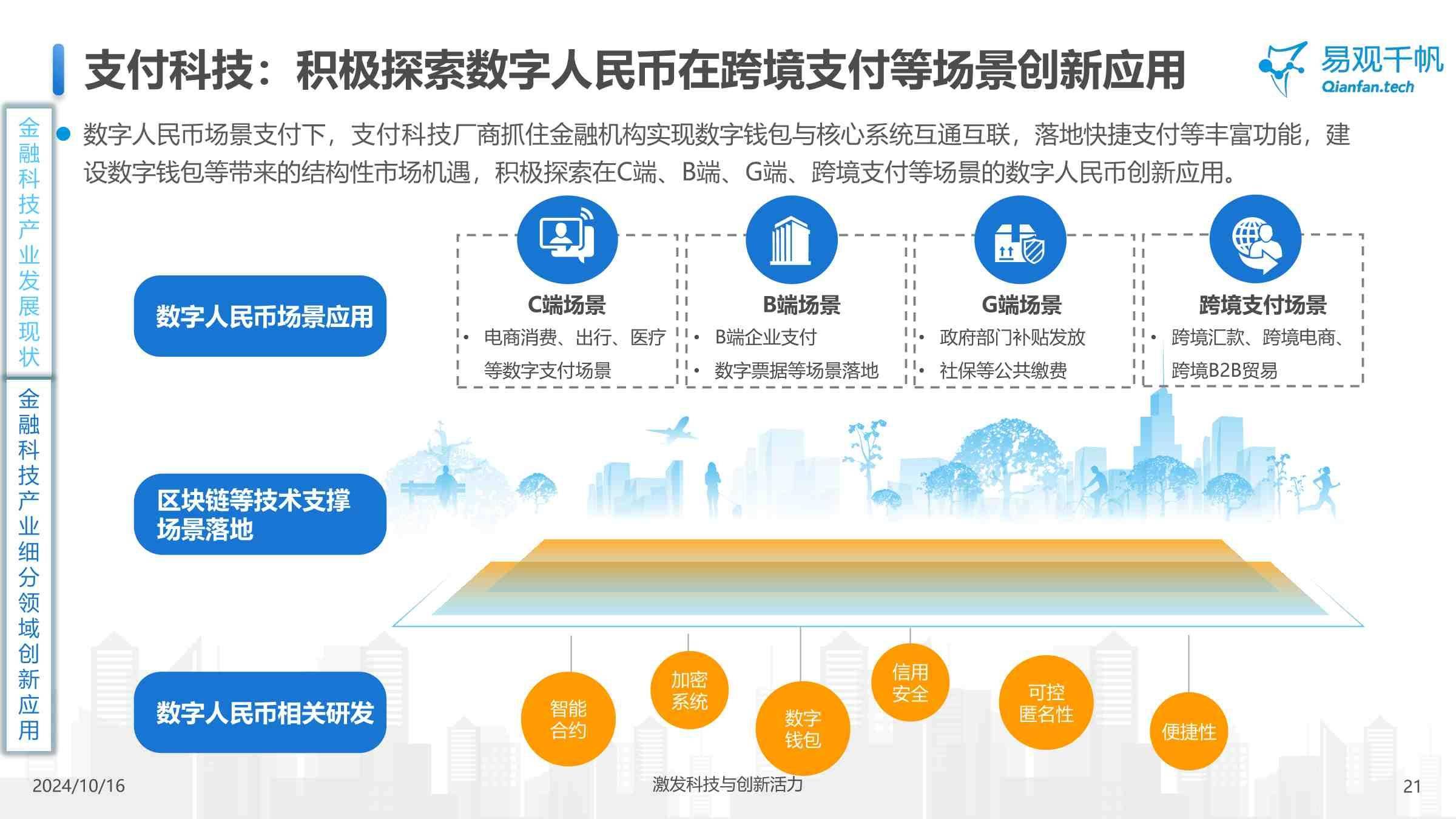 支付科技：积极探索数字人民币在跨境支付等场景创新应用

易观千帆
Qianfan.tech

金融科技产业发展现状

金融科技产业细分领域创新应用

数字人民币场景支付下，支付科技厂商抓住金融机构实现数字钱包与核心系统互通互联，落地快捷支付等丰富功能，建设数字钱包等带来的结构性市场机遇，积极探索在C端、B端、G端、跨境支付等场景的数字人民币创新应用。

数字人民币场景应用

C端场景
• 电商消费、出行、医疗等数字支付场景

B端场景
• B端企业支付
• 数字票据等场景落地

G端场景
• 政府部门补贴发放
• 社保等公共缴费

跨境支付场景
• 跨境汇款、跨境电商、跨境B2B贸易

区块链等技术支撑场景落地

数字人民币相关研发

智能合约

加密系统

数字钱包

信用安全

可控匿名性

便捷性

2024/10/16

激发科技与创新活力

21